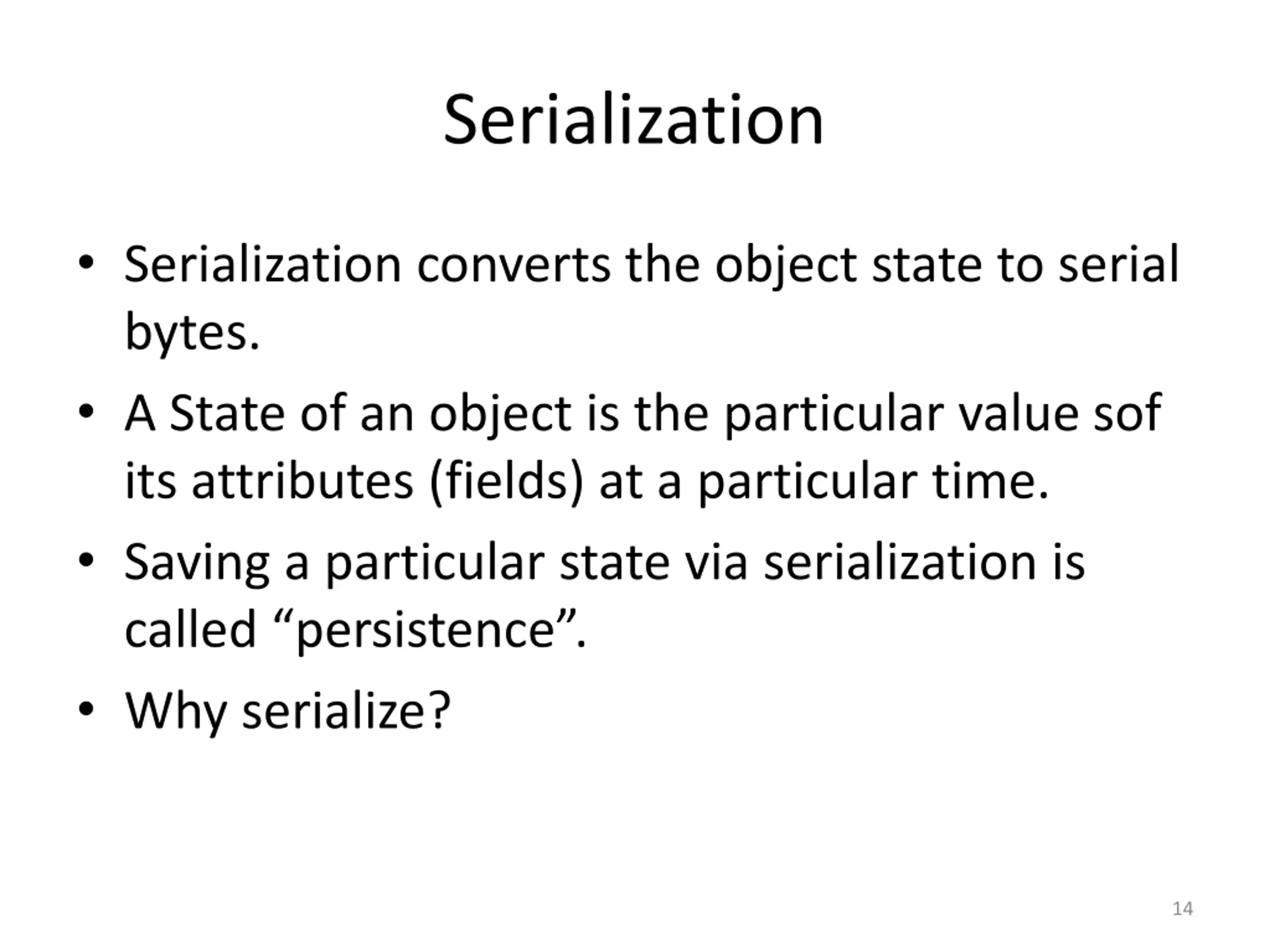 Serialization

• Serialization converts the object state to serial bytes.

• A State of an object is the particular value sof its attributes (fields) at a particular time.

• Saving a particular state via serialization is called “persistence”.

• Why serialize?

14